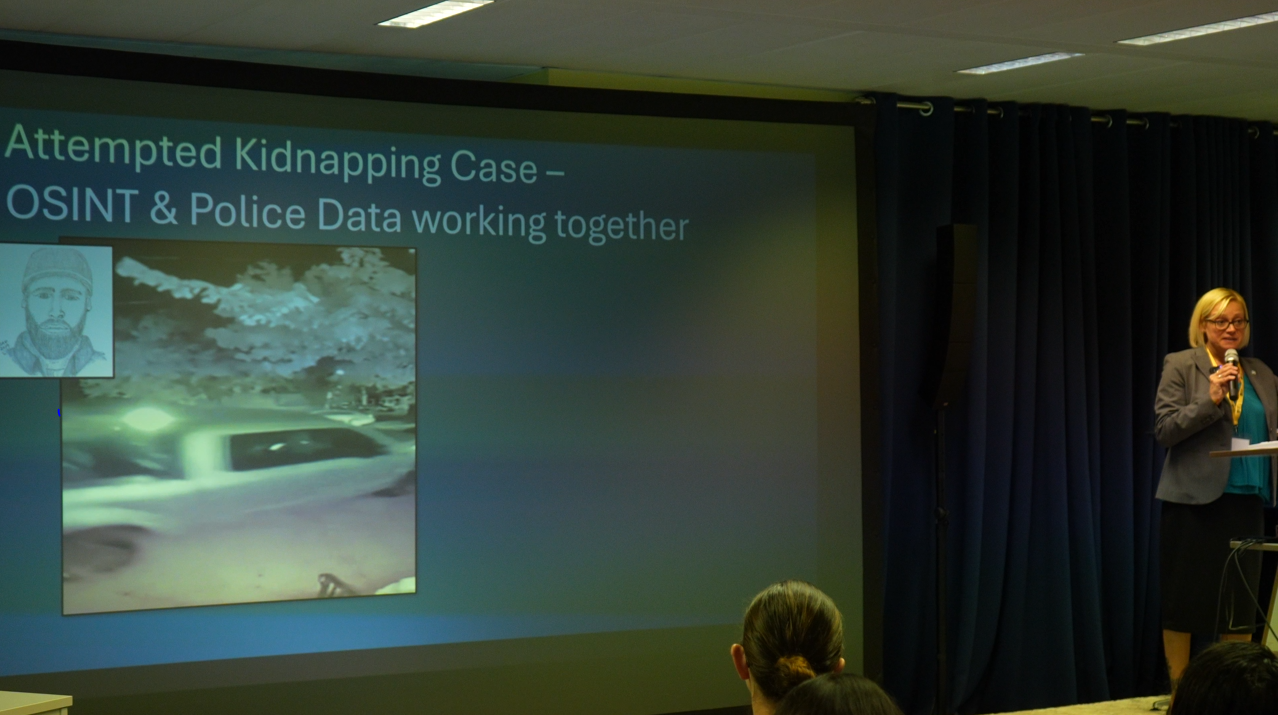 Attempted Kidnapping Case –
OSINT & Police Data working together